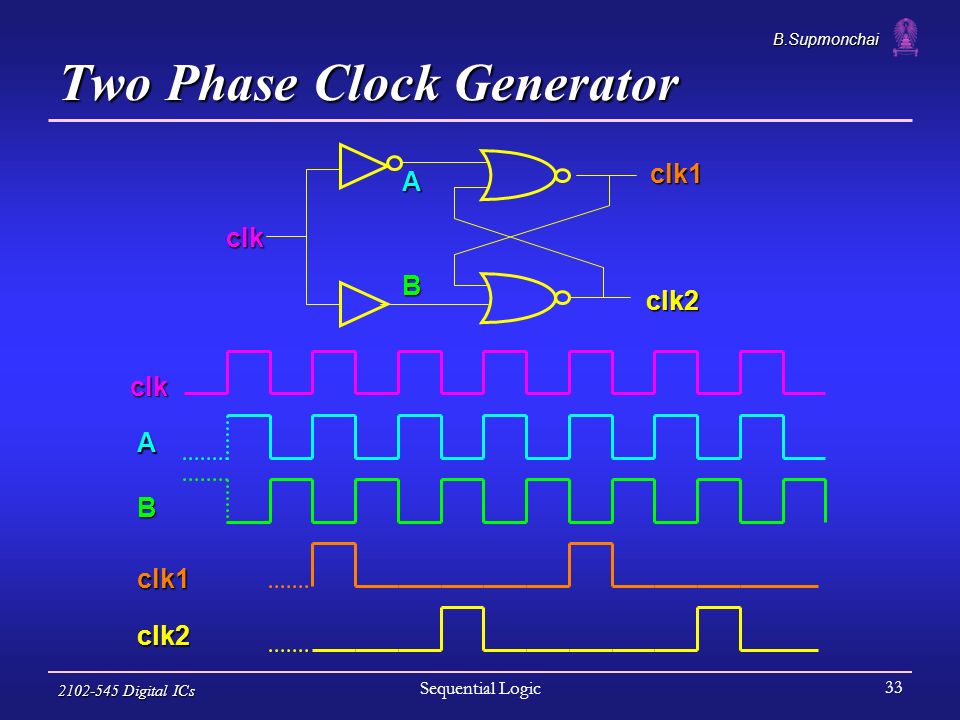 B.Supmonchai

Two Phase Clock Generator

clk

A

B

clk1

clk2

clk

A

B

clk1

clk2

2102-545 Digital ICs

Sequential Logic

33